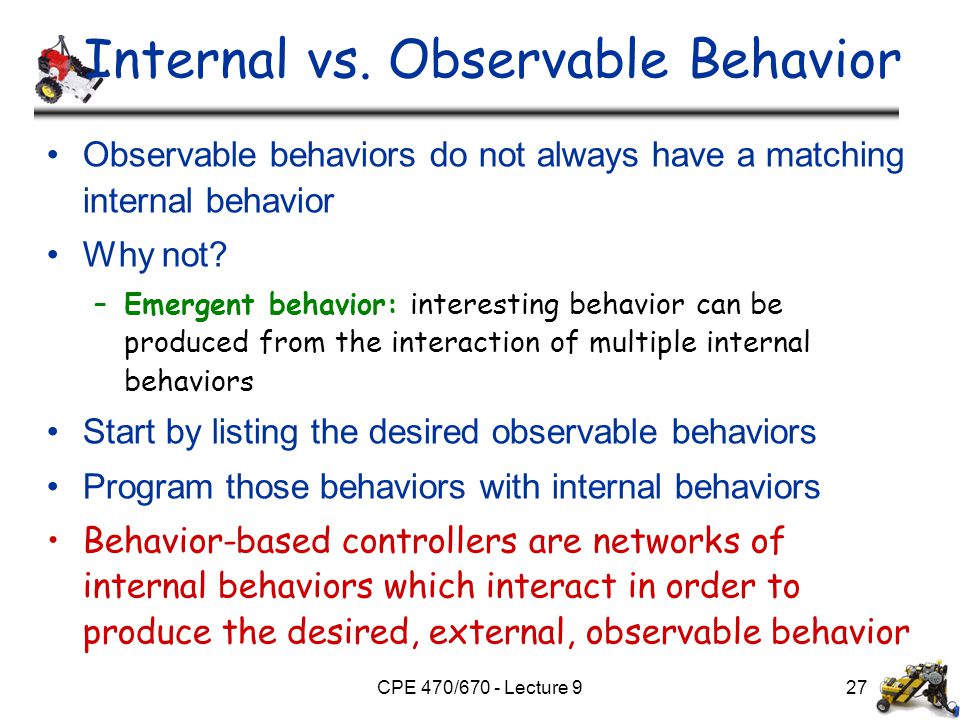 Internal vs. Observable Behavior

• Observable behaviors do not always have a matching internal behavior

• Why not?

– Emergent behavior: interesting behavior can be produced from the interaction of multiple internal behaviors

• Start by listing the desired observable behaviors

• Program those behaviors with internal behaviors

• Behavior-based controllers are networks of internal behaviors which interact in order to produce the desired, external, observable behavior

CPE 470/670 - Lecture 9

27